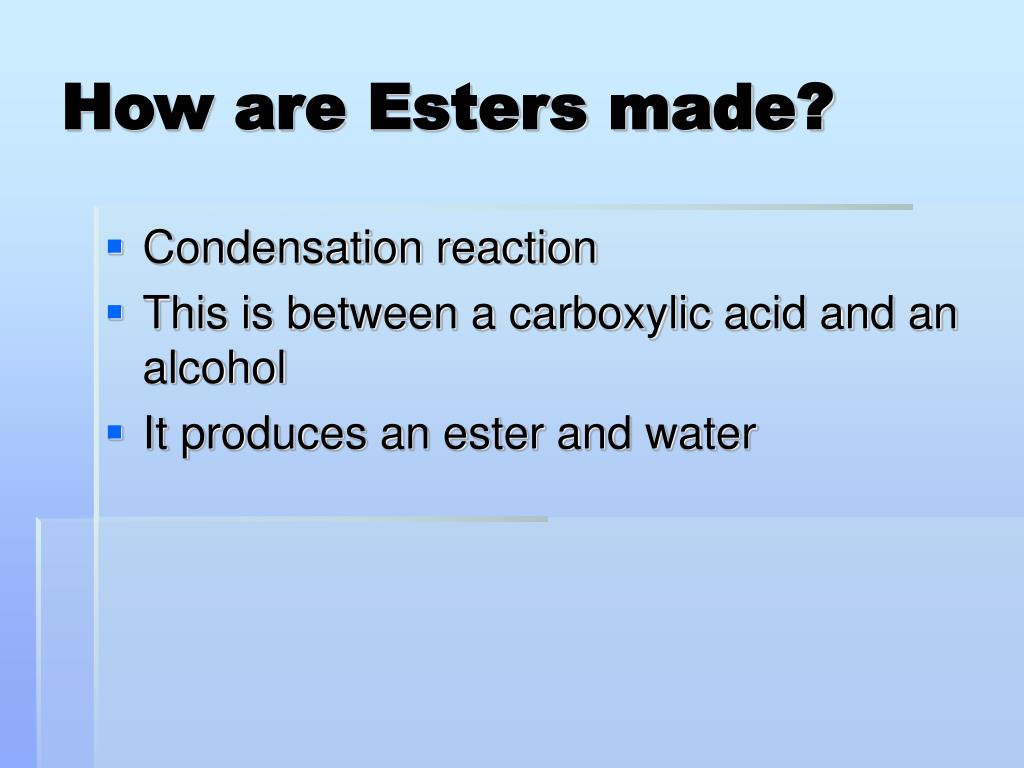 How are Esters made?

- Condensation reaction
- This is between a carboxylic acid and an alcohol
- It produces an ester and water